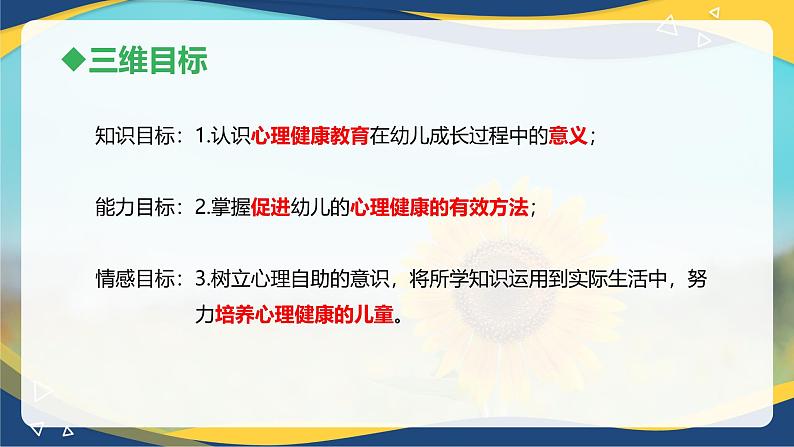 ◆三维目标

知识目标：1.认识心理健康教育在幼儿成长过程中的意义；

能力目标：2.掌握促进幼儿的心理健康的有效方法；

情感目标：3.树立心理自助的意识，将所学知识运用到实际生活中，努力培养心理健康的儿童。